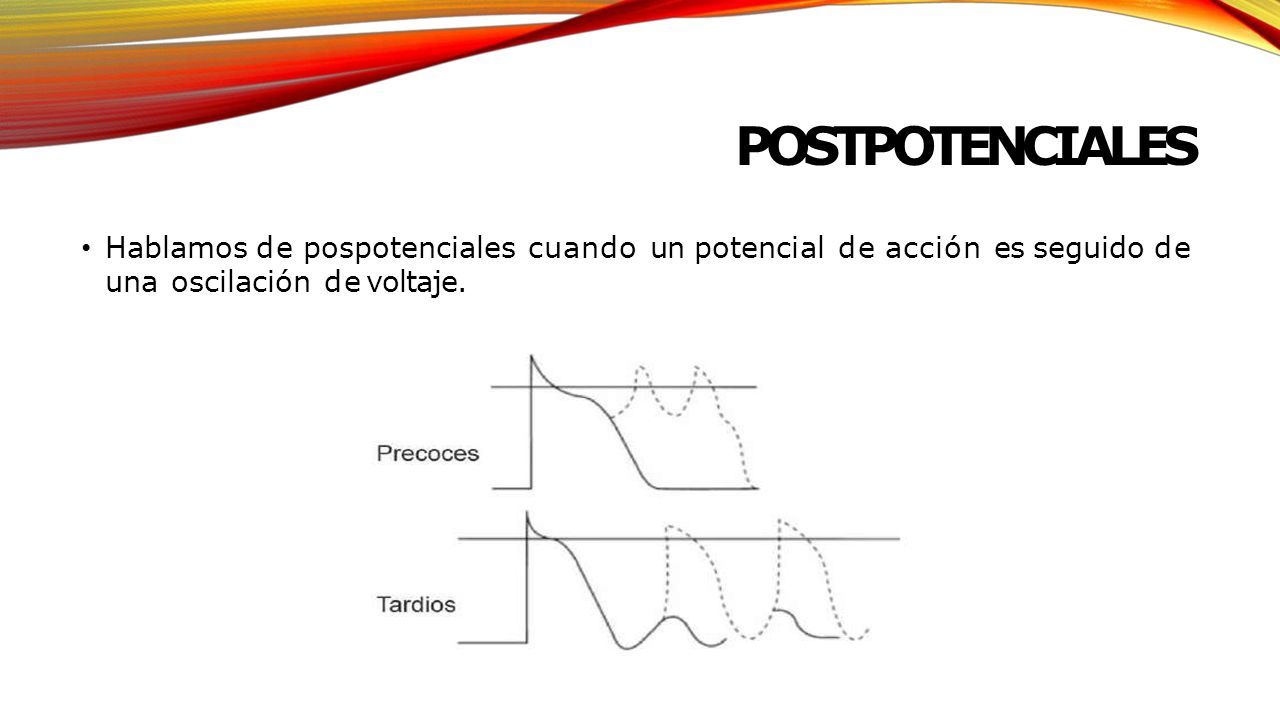 POSTPOTENCIALES

• Hablamos de pospotenciales cuando un potencial de acción es seguido de una oscilación de voltaje.

Precoces

Tardios